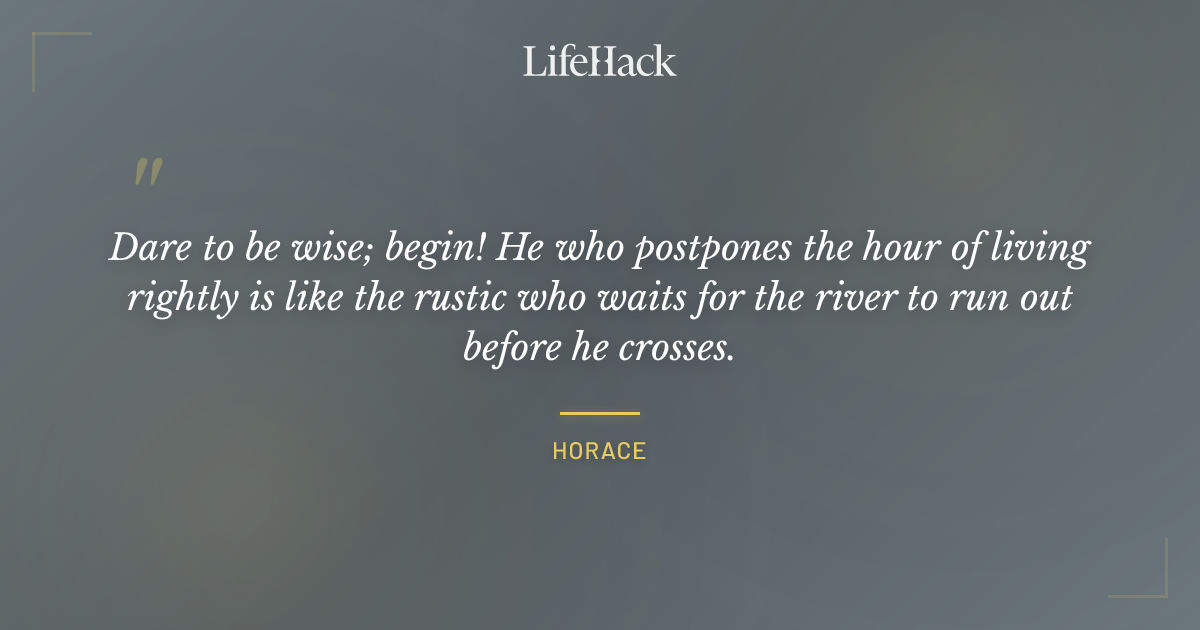 LifeHack

"

Dare to be wise; begin! He who postpones the hour of living rightly is like the rustic who waits for the river to run out before he crosses.

HORACE